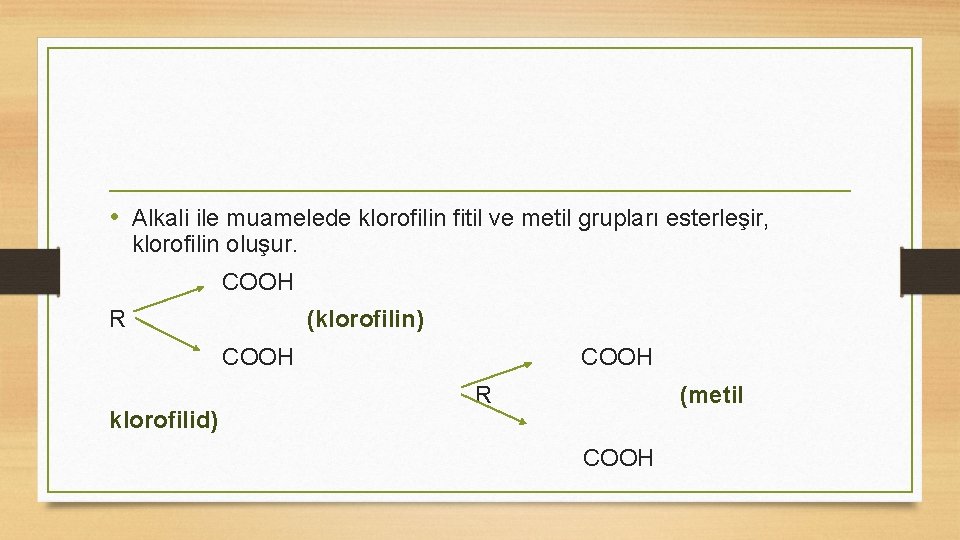 • Alkali ile muamelede klorofilin fitil ve metil grupları esterleşir, klorofilin oluşur.

COOH

R

(klorofilin)

COOH

COOH

R

(metil

klorofilid)

COOH